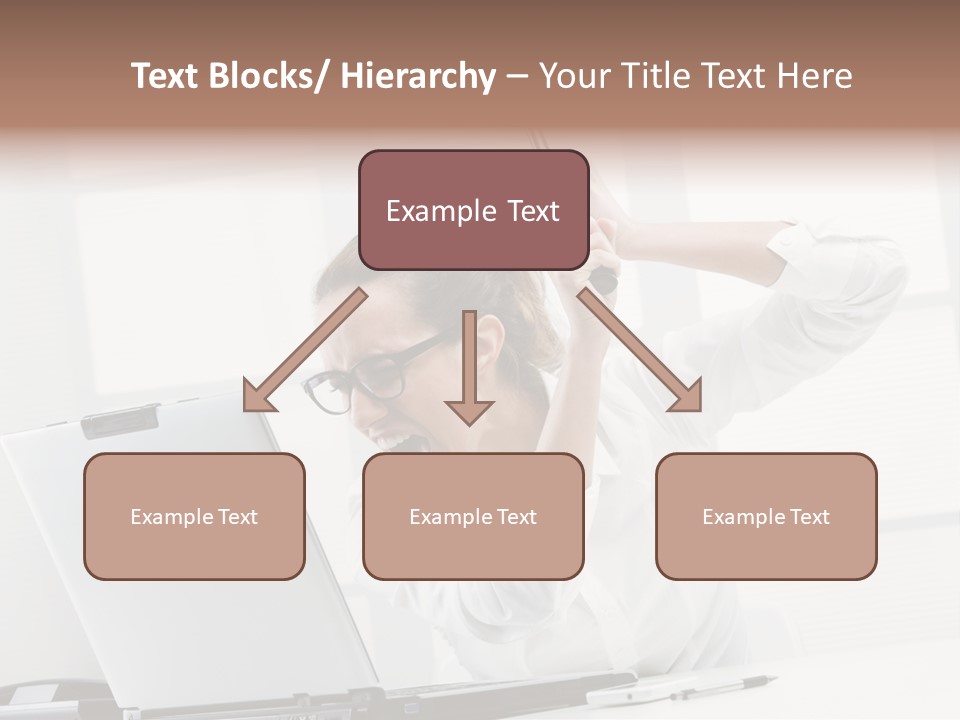 Text Blocks/ Hierarchy – Your Title Text Here

Example Text

Example Text

Example Text

Example Text